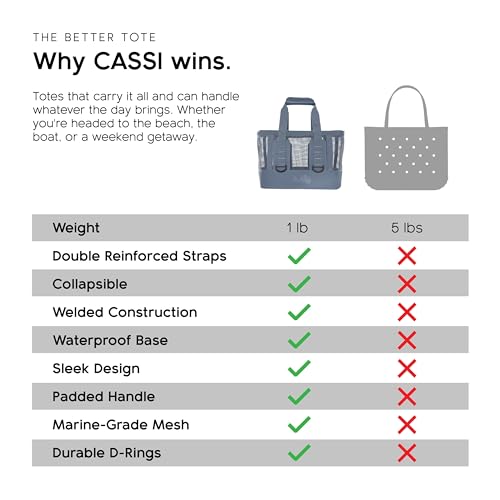 THE BETTER TOTE

Why CASSI wins.

Totes that carry it all and can handle whatever the day brings. Whether you're headed to the beach, the boat, or a weekend getaway.

| Weight | 1 lb | 5 lbs |
|---|---|---|
| Double Reinforced Straps | ✓ | ✗ |
| Collapsible | ✓ | ✗ |
| Welded Construction | ✓ | ✗ |
| Waterproof Base | ✓ | ✗ |
| Sleek Design | ✓ | ✗ |
| Padded Handle | ✓ | ✗ |
| Marine-Grade Mesh | ✓ | ✗ |
| Durable D-Rings | ✓ | ✗ |